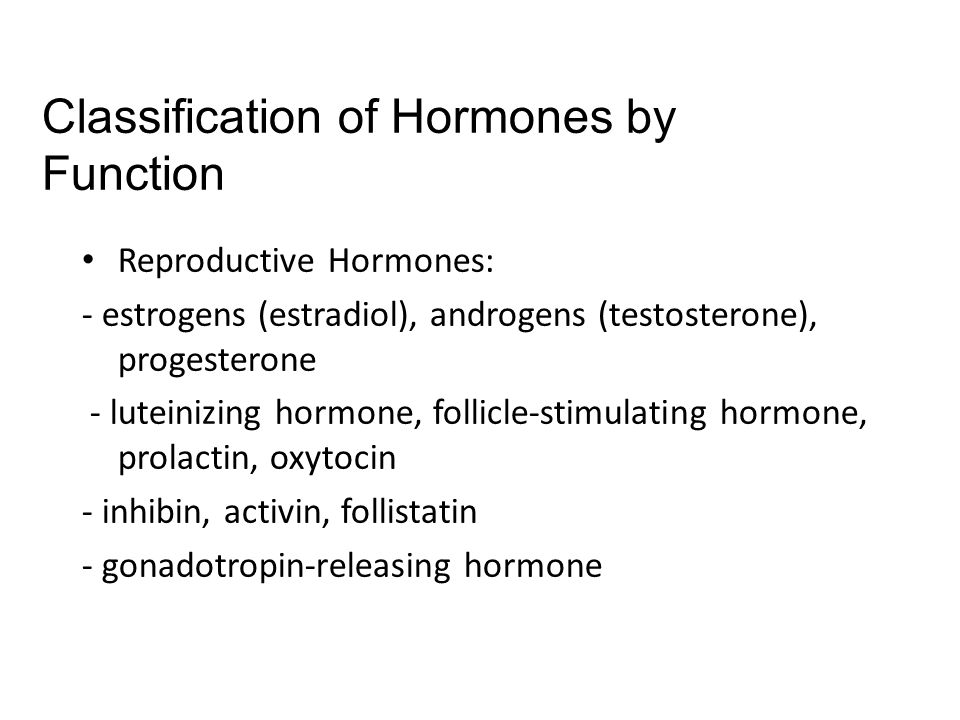 Classification of Hormones by Function

• Reproductive Hormones:

- estrogens (estradiol), androgens (testosterone), progesterone

- luteinizing hormone, follicle-stimulating hormone, prolactin, oxytocin

- inhibin, activin, follistatin

- gonadotropin-releasing hormone